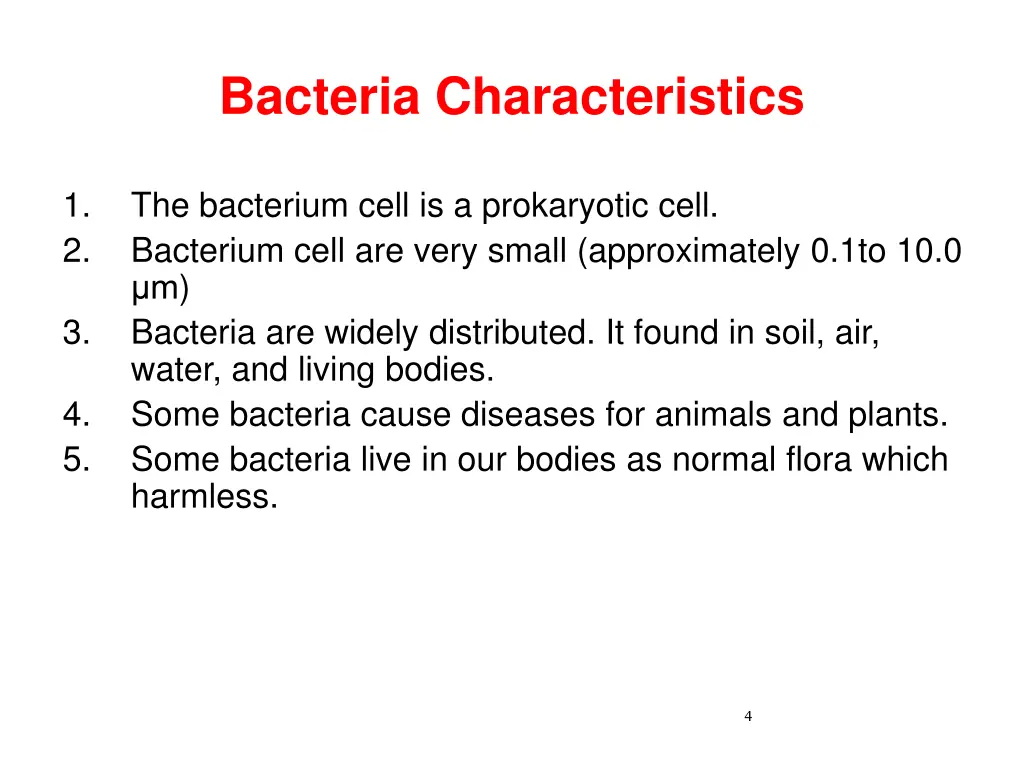 Bacteria Characteristics

1. The bacterium cell is a prokaryotic cell.
2. Bacterium cell are very small (approximately 0.1to 10.0 μm)
3. Bacteria are widely distributed. It found in soil, air, water, and living bodies.
4. Some bacteria cause diseases for animals and plants.
5. Some bacteria live in our bodies as normal flora which harmless.

4